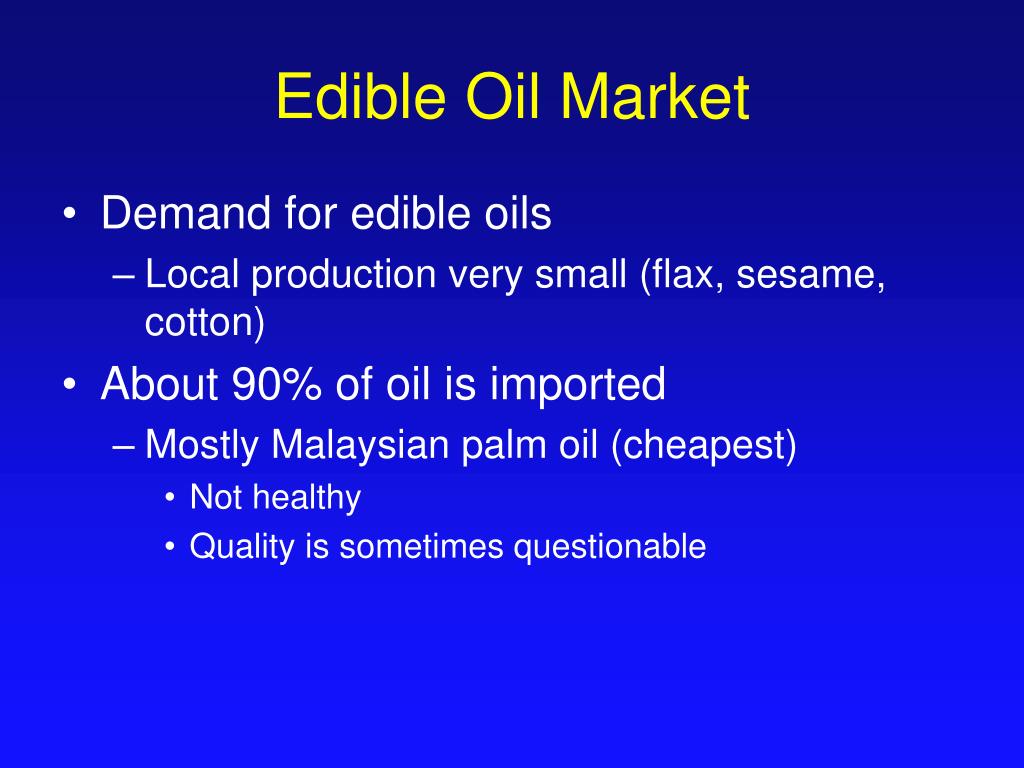 Edible Oil Market

• Demand for edible oils
– Local production very small (flax, sesame, cotton)
• About 90% of oil is imported
– Mostly Malaysian palm oil (cheapest)
• Not healthy
• Quality is sometimes questionable